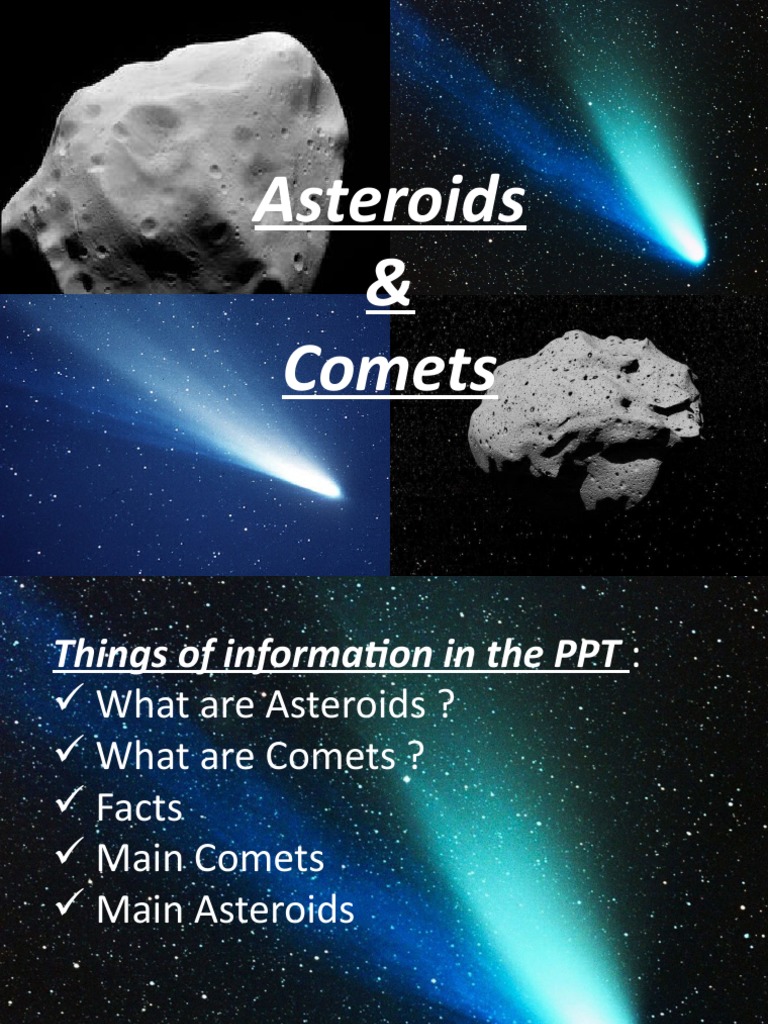 Asteroids
&
Comets

Things of information in the PPT :
✓ What are Asteroids ?
✓ What are Comets ?
✓ Facts
✓ Main Comets
✓ Main Asteroids